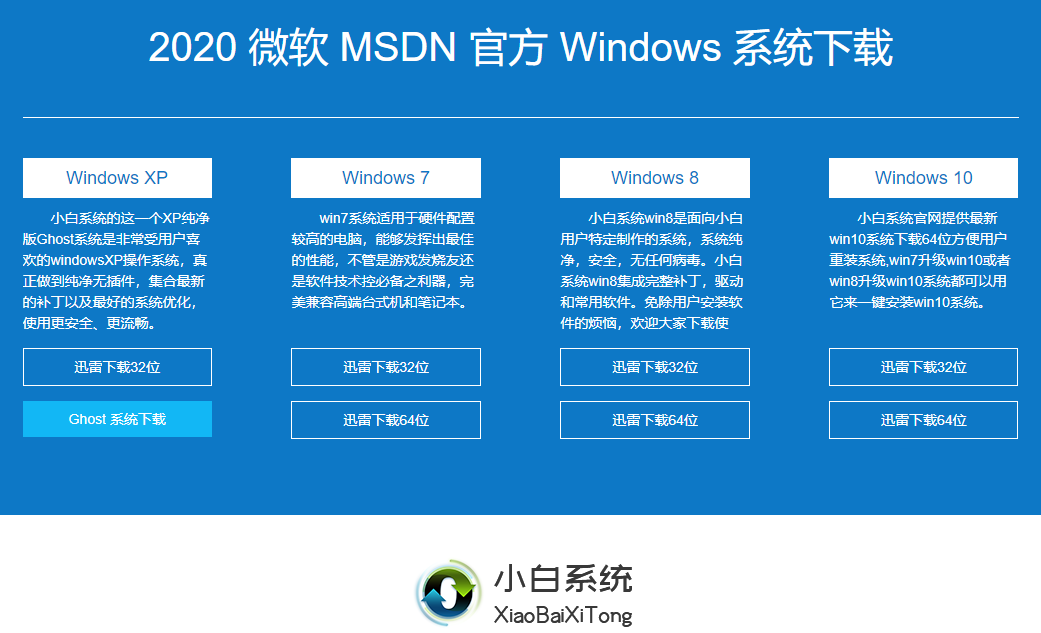 2020 微软 MSDN 官方 Windows 系统下载

Windows XP

小白系统的这一个XP纯净版Ghost系统是非常受用户喜欢的windowsXP操作系统，真正做到纯净无插件，集合最新的补丁以及最好的系统优化，使用更安全、更流畅。

迅雷下载32位

Ghost 系统下载

Windows 7

win7系统适用于硬件配置较高的电脑，能够发挥出最佳的性能，不管是游戏发烧友还是软件技术控必备之利器，完美兼容高端台式机和笔记本。

迅雷下载32位

迅雷下载64位

Windows 8

小白系统win8是面向小白用户特定制作的系统，系统纯净，安全，无任何病毒。小白系统win8集成完整补丁，驱动和常用软件。免除用户安装软件的烦恼，欢迎大家下载使

迅雷下载32位

迅雷下载64位

Windows 10

小白系统官网提供最新win10系统下载64位方便用户重装系统,win7升级win10或者win8升级win10系统都可以用它来一键安装win10系统。

迅雷下载32位

迅雷下载64位

小白系统
XiaoBaiXiTong